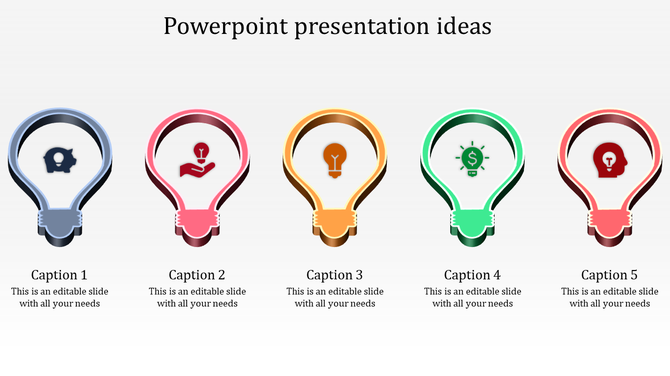 Powerpoint presentation ideas

Caption 1
This is an editable slide with all your needs

Caption 2
This is an editable slide with all your needs

Caption 3
This is an editable slide with all your needs

Caption 4
This is an editable slide with all your needs

Caption 5
This is an editable slide with all your needs